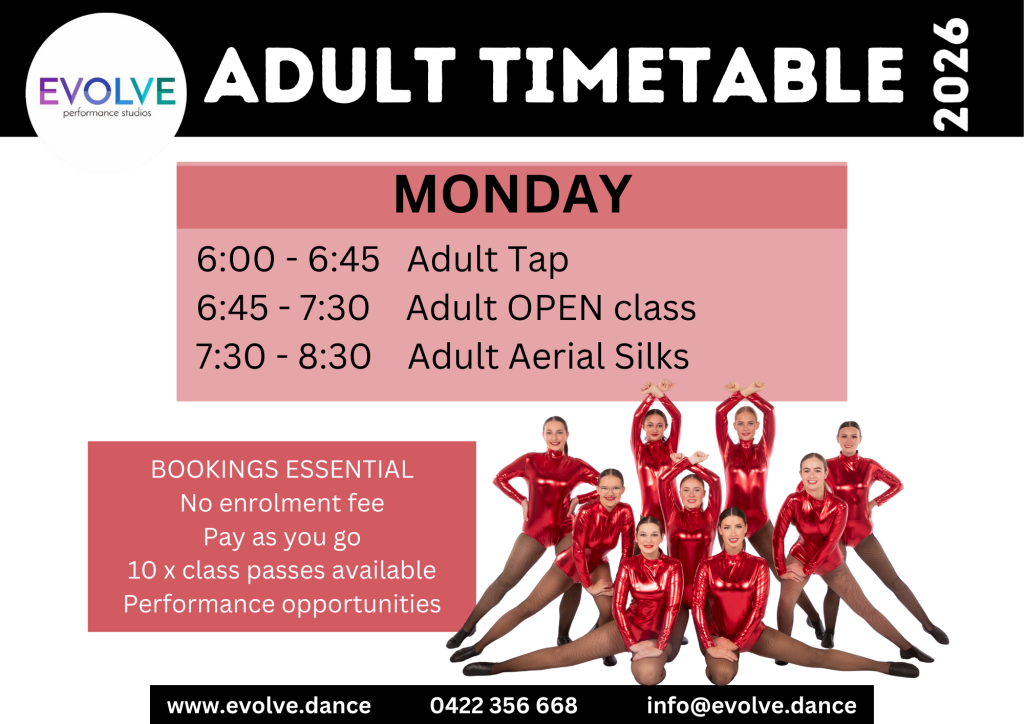 EVOLVE
performance studios

ADULT TIMETABLE

2026

MONDAY

6:00 - 6:45 Adult Tap
6:45 - 7:30 Adult OPEN class
7:30 - 8:30 Adult Aerial Silks

BOOKINGS ESSENTIAL
No enrolment fee
Pay as you go
10 x class passes available
Performance opportunities

www.evolve.dance 0422 356 668 info@evolve.dance